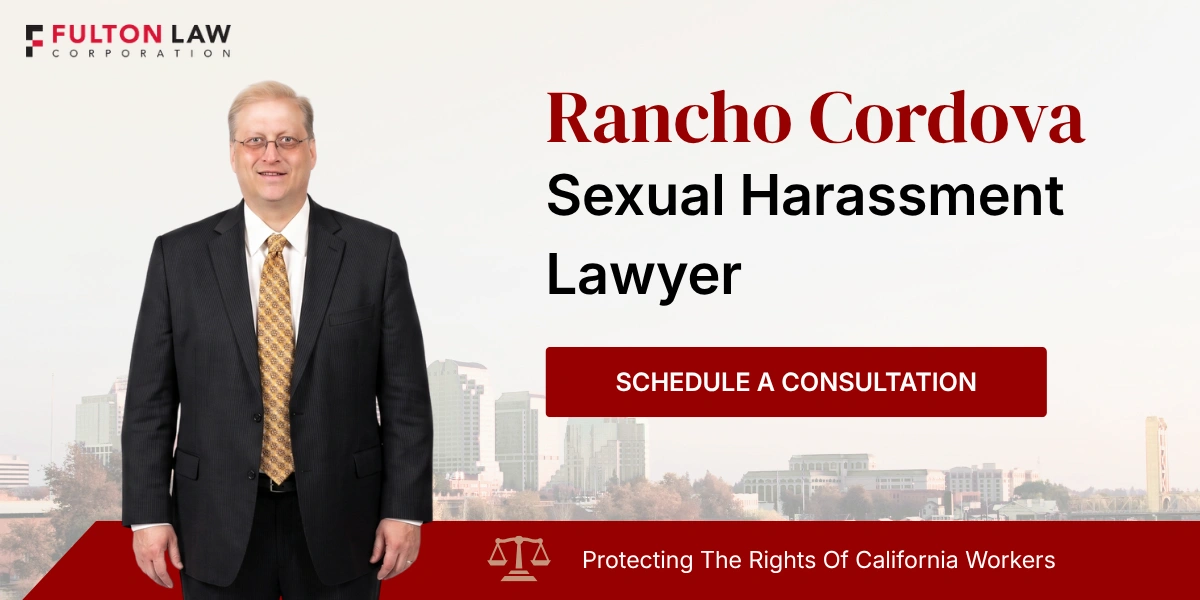 FULTON LAW
CORPORATION

Rancho Cordova
Sexual Harassment Lawyer

SCHEDULE A CONSULTATION

Protecting The Rights Of California Workers